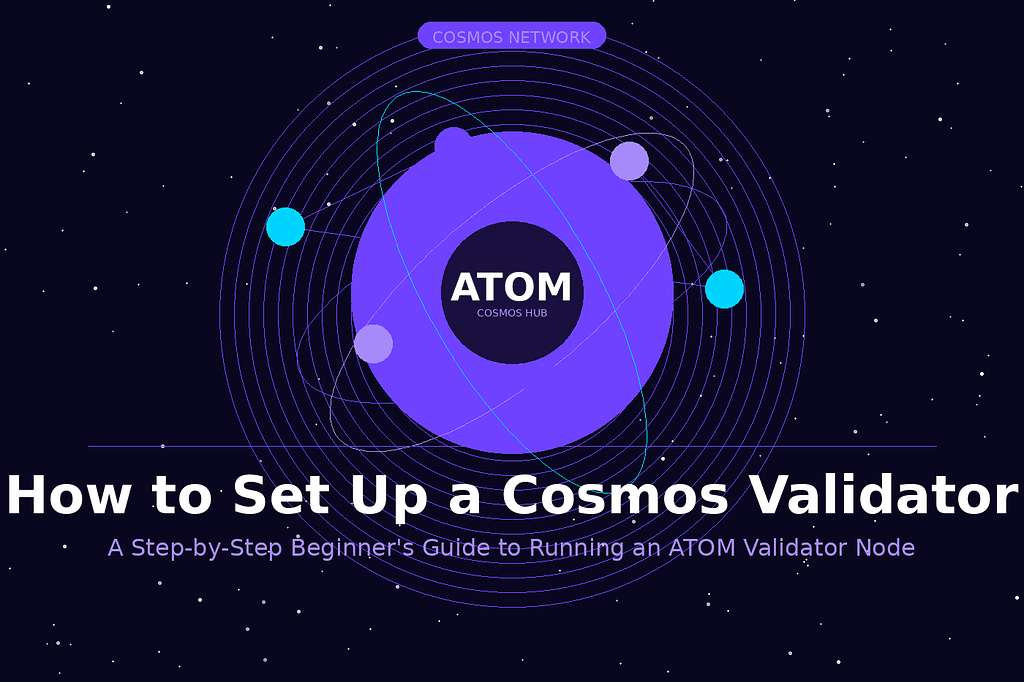 COSMOS NETWORK

ATOM
COSMOS HUB

How to Set Up a Cosmos Validator

A Step-by-Step Beginner's Guide to Running an ATOM Validator Node